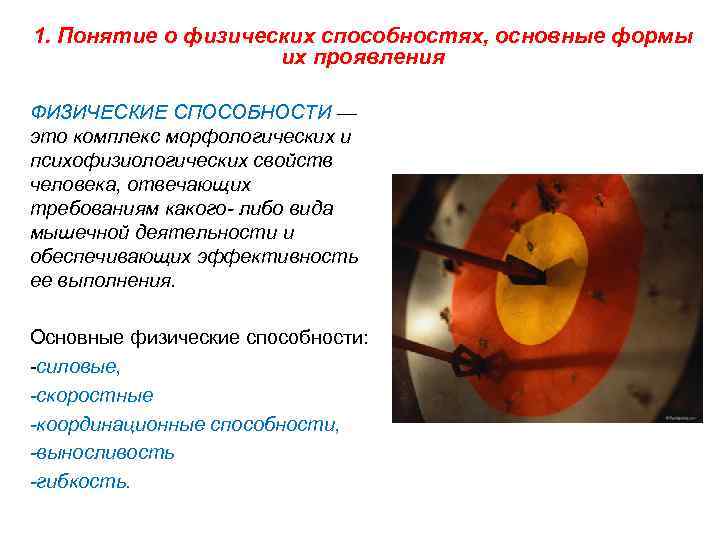 1. Понятие о физических способностях, основные формы их проявления

ФИЗИЧЕСКИЕ СПОСОБНОСТИ — это комплекс морфологических и психофизиологических свойств человека, отвечающих требованиям какого- либо вида мышечной деятельности и обеспечивающих эффективность ее выполнения.

Основные физические способности:
-силовые,
-скоростные
-координационные способности,
-выносливость
-гибкость.